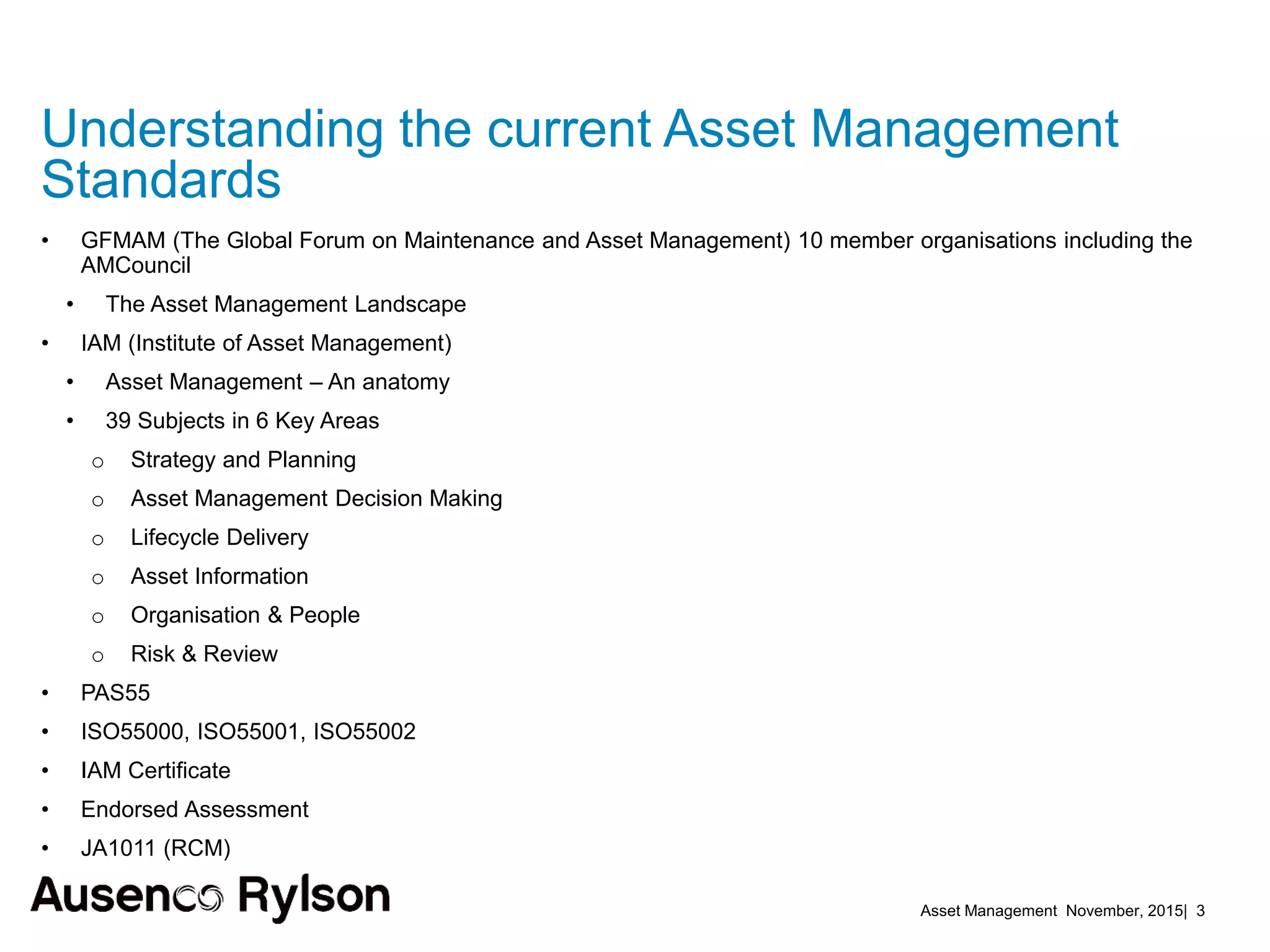 Understanding the current Asset Management Standards

• GFMAM (The Global Forum on Maintenance and Asset Management) 10 member organisations including the AMCouncil
  • The Asset Management Landscape
• IAM (Institute of Asset Management)
  • Asset Management – An anatomy
  • 39 Subjects in 6 Key Areas
    o Strategy and Planning
    o Asset Management Decision Making
    o Lifecycle Delivery
    o Asset Information
    o Organisation & People
    o Risk & Review
• PAS55
• ISO55000, ISO55001, ISO55002
• IAM Certificate
• Endorsed Assessment
• JA1011 (RCM)

Ausenco Rylson

Asset Management November, 2015| 3